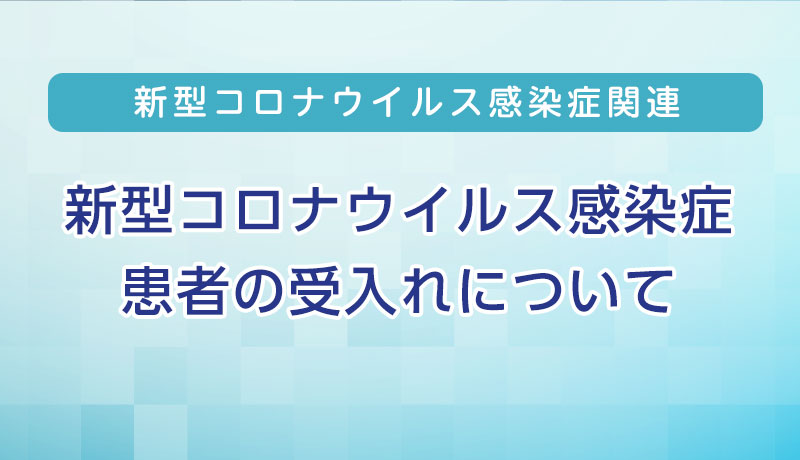 新型コロナウイルス感染症関連

新型コロナウイルス感染症
患者の受入れについて